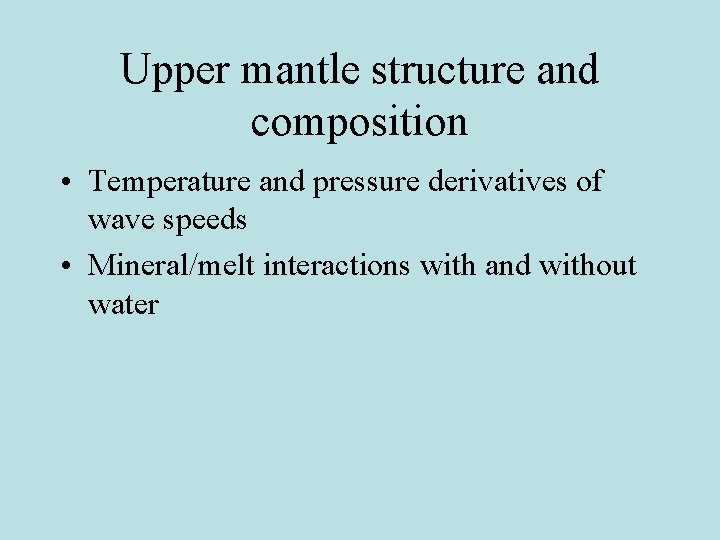 Upper mantle structure and composition

• Temperature and pressure derivatives of wave speeds
• Mineral/melt interactions with and without water